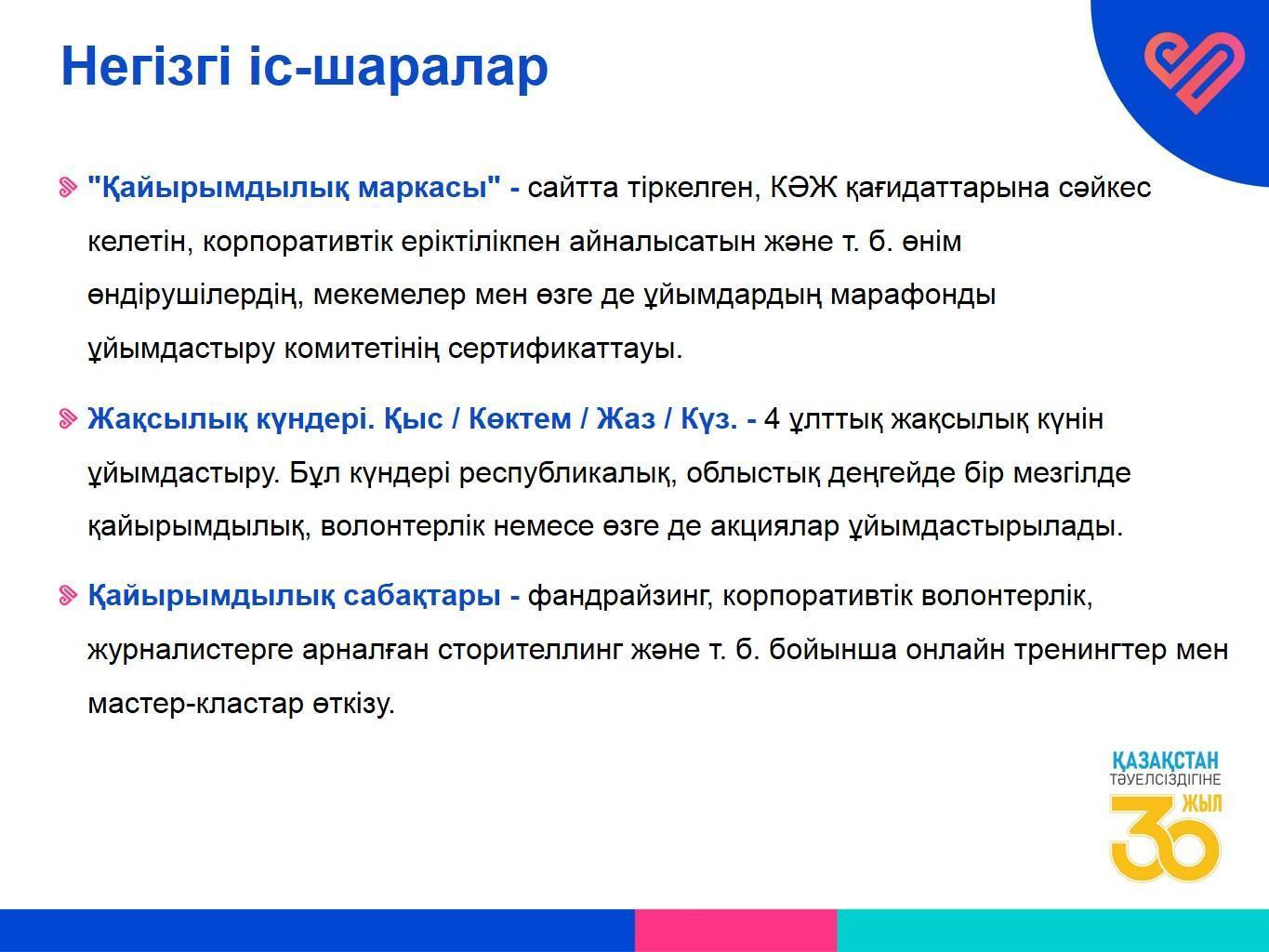 Негізгі іс-шаралар

"Қайырымдылық маркасы" - сайтта тіркелген, КӘЖ қағидаттарына сәйкес келетін, корпоративтік еріктілікпен айналысатын және т. б. өнім өндірушілердің, мекемелер мен өзге де ұйымдардың марафонды ұйымдастыру комитетінің сертификаттауы.

Жақсылық күндері. Қыс / Көктем / Жаз / Күз. - 4 ұлттық жақсылық күнін ұйымдастыру. Бұл күндері республикалық, облыстық деңгейде бір мезгілде қайырымдылық, волонтерлік немесе өзге де акциялар ұйымдастырылады.

Қайырымдылық сабақтары - фандрайзинг, корпоративтік волонтерлік, журналистерге арналған сторителлинг және т. б. бойынша онлайн тренингтер мен мастер-кластар өткізу.

ҚАЗАҚСТАН ТӘУЕЛСІЗДІГІНЕ 30 ЖЫЛ